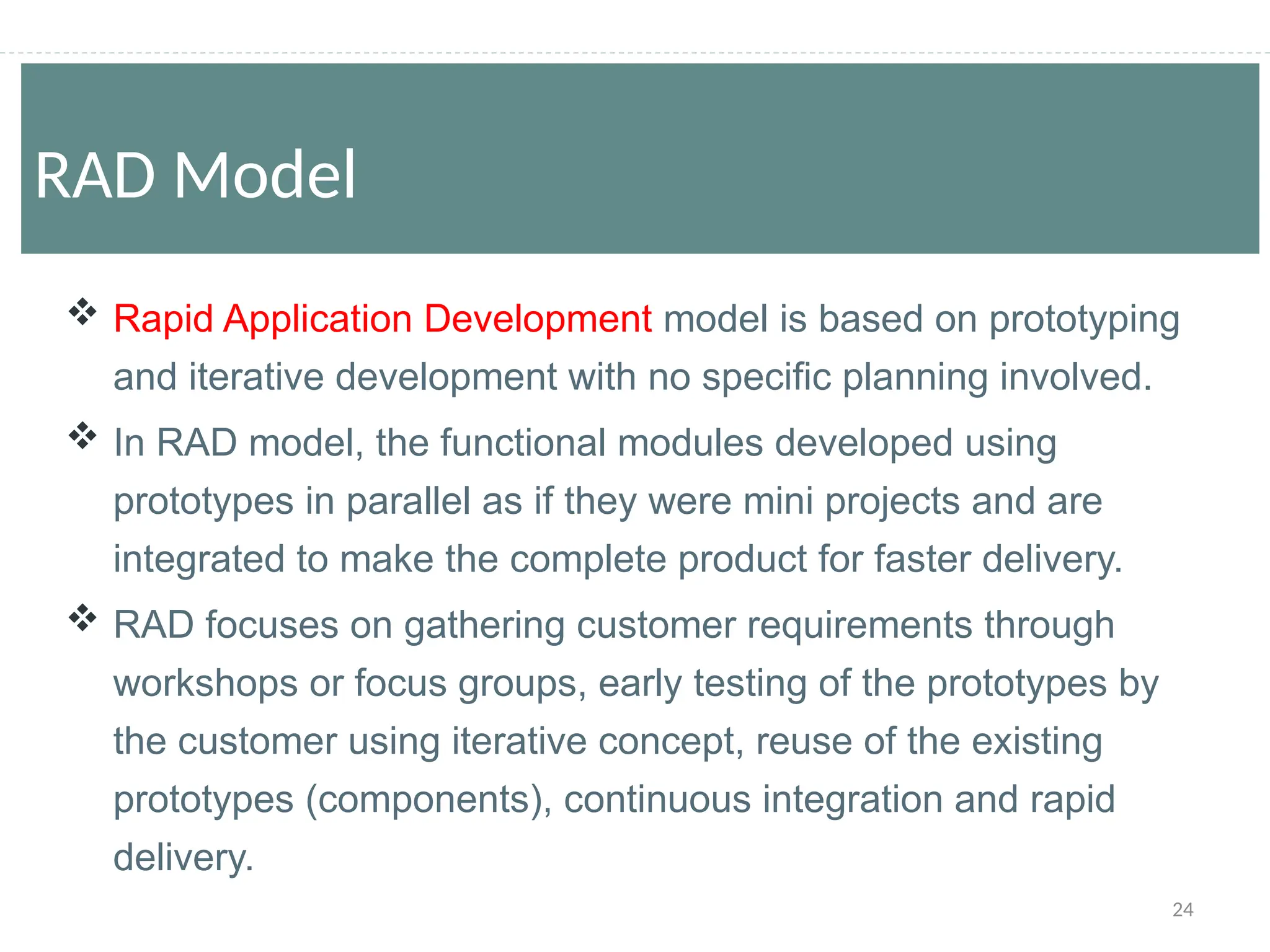 RAD Model

❖ Rapid Application Development model is based on prototyping and iterative development with no specific planning involved.

❖ In RAD model, the functional modules developed using prototypes in parallel as if they were mini projects and are integrated to make the complete product for faster delivery.

❖ RAD focuses on gathering customer requirements through workshops or focus groups, early testing of the prototypes by the customer using iterative concept, reuse of the existing prototypes (components), continuous integration and rapid delivery.

24